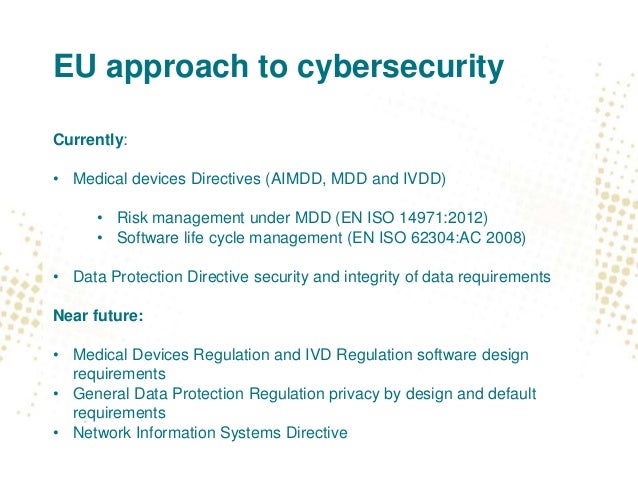 EU approach to cybersecurity

Currently:

• Medical devices Directives (AIMDD, MDD and IVDD)

• Risk management under MDD (EN ISO 14971:2012)
• Software life cycle management (EN ISO 62304:AC 2008)

• Data Protection Directive security and integrity of data requirements

Near future:

• Medical Devices Regulation and IVD Regulation software design requirements
• General Data Protection Regulation privacy by design and default requirements
• Network Information Systems Directive